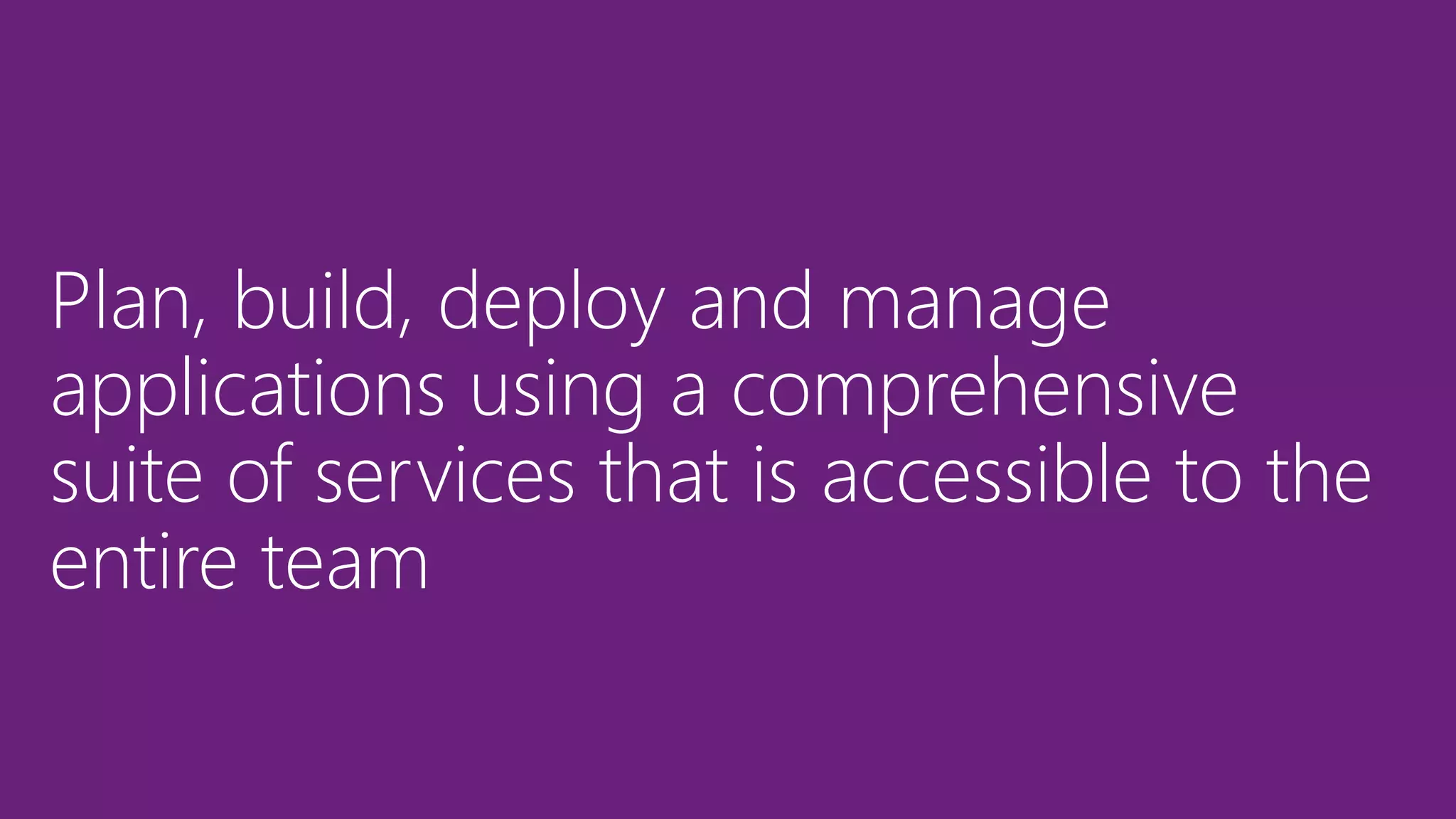 Plan, build, deploy and manage applications using a comprehensive suite of services that is accessible to the entire team